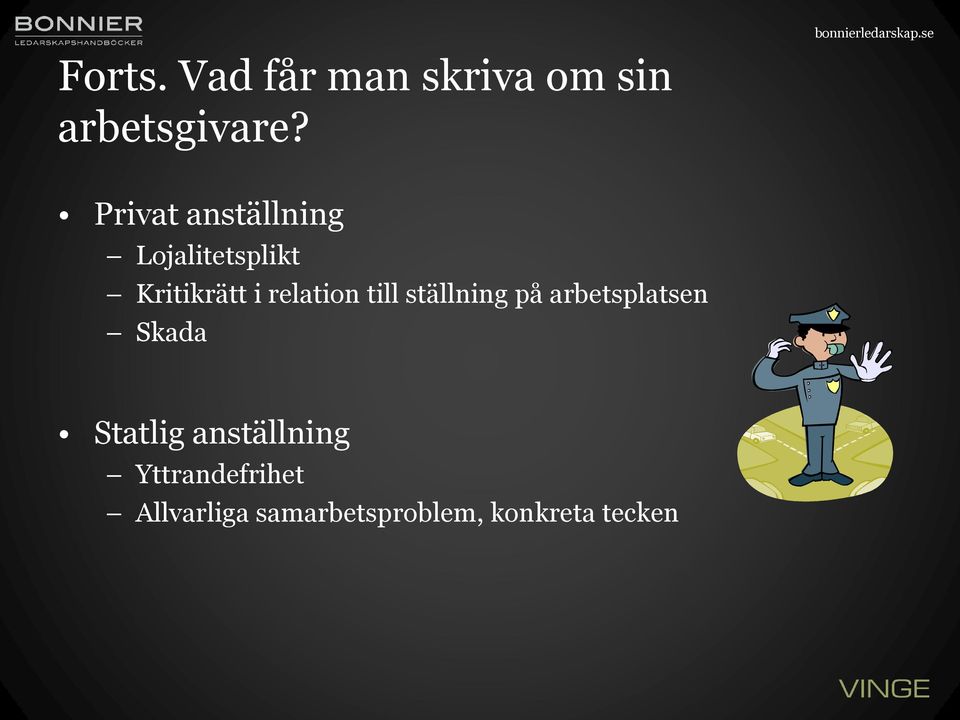 BONNIER
LEDARSKAPSHANDBÖCKER

bonnierledarskap.se

Forts. Vad får man skriva om sin arbetsgivare?

• Privat anställning
– Lojalitetsplikt
– Kritikrätt i relation till ställning på arbetsplatsen
– Skada

• Statlig anställning
– Yttrandefrihet
– Allvarliga samarbetsproblem, konkreta tecken

VINGE